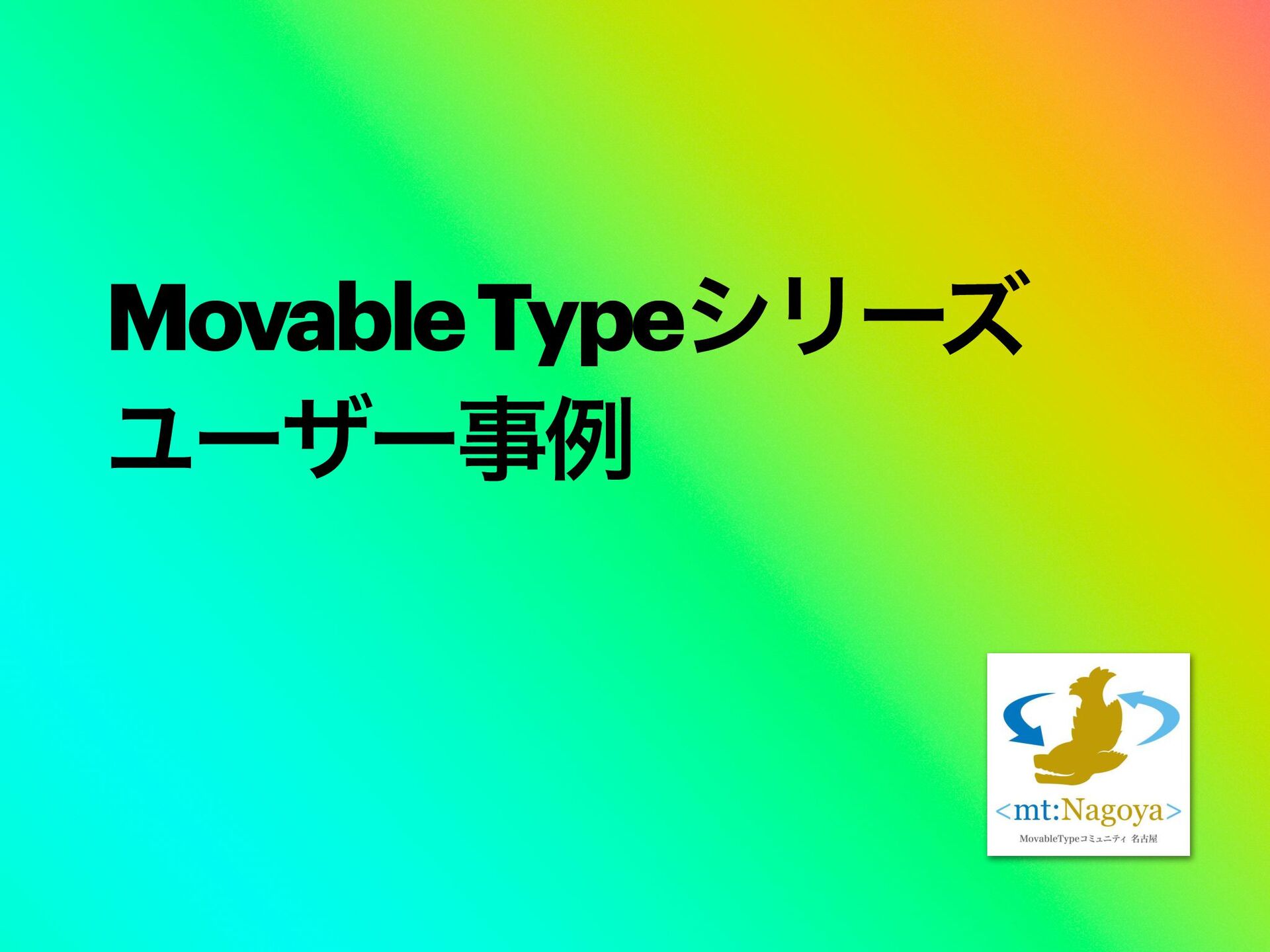 Movable Typeシリーズ
ユーザー事例

<mt:Nagoya>
MovableTypeコミュニティ 名古屋